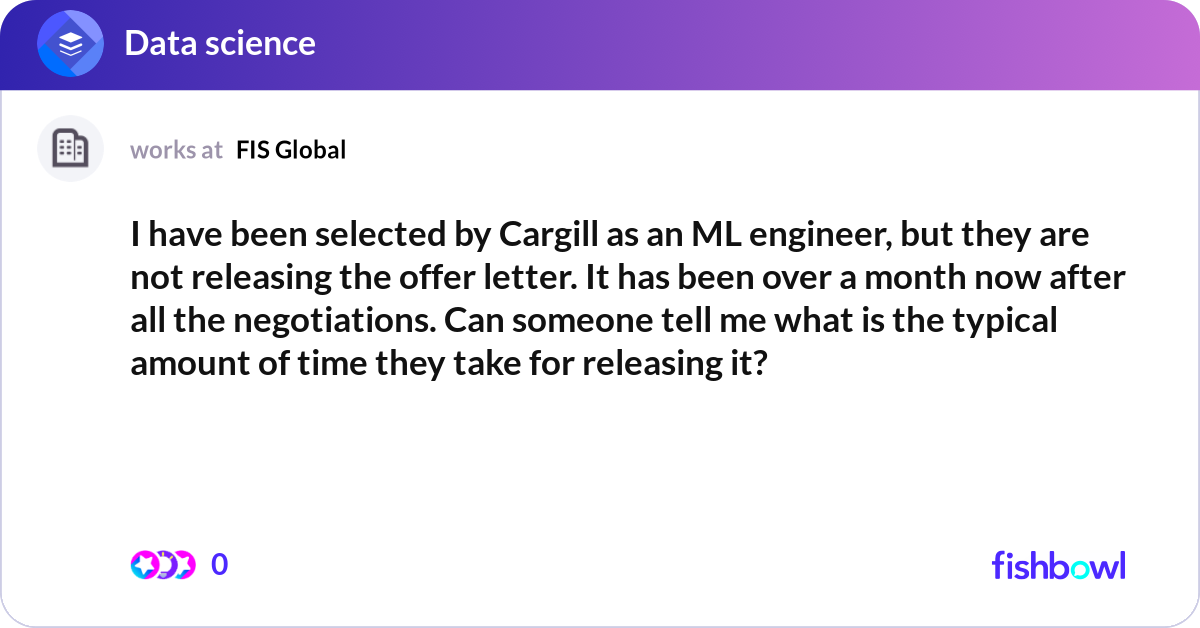 Data science

works at FIS Global

I have been selected by Cargill as an ML engineer, but they are not releasing the offer letter. It has been over a month now after all the negotiations. Can someone tell me what is the typical amount of time they take for releasing it?

0

fishbowl